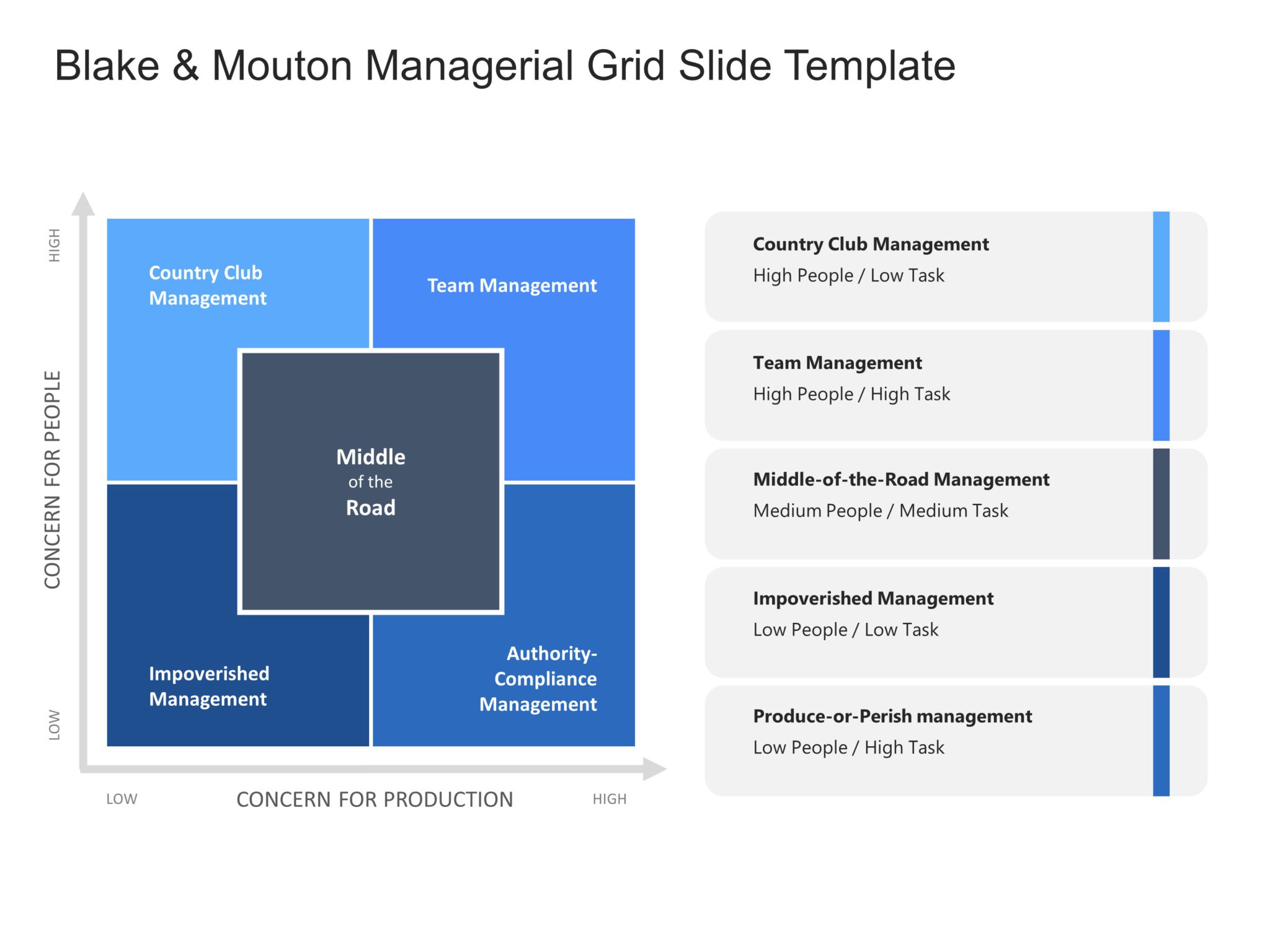 Blake & Mouton Managerial Grid Slide Template

HIGH

CONCERN FOR PEOPLE

LOW

Country Club Management

Team Management

Middle of the Road

Impoverished Management

Authority-Compliance Management

LOW

CONCERN FOR PRODUCTION

HIGH

Country Club Management
High People / Low Task

Team Management
High People / High Task

Middle-of-the-Road Management
Medium People / Medium Task

Impoverished Management
Low People / Low Task

Produce-or-Perish management
Low People / High Task